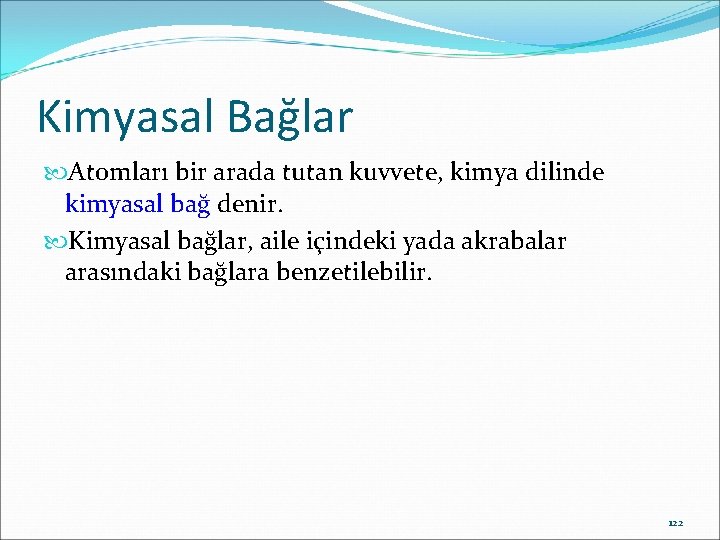 Kimyasal Bağlar

Atomları bir arada tutan kuvvete, kimya dilinde kimyasal bağ denir.

Kimyasal bağlar, aile içindeki yada akrabalar arasındaki bağlara benzetilebilir.

122